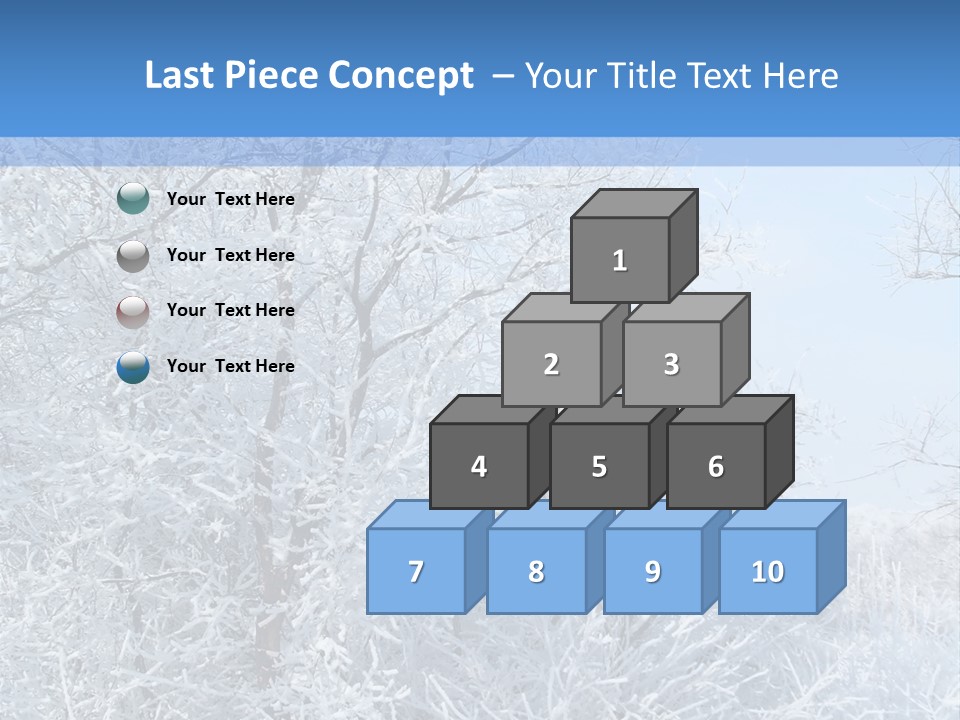 Last Piece Concept – Your Title Text Here

Your Text Here

Your Text Here

Your Text Here

Your Text Here

1

2

3

4

5

6

7

8

9

10